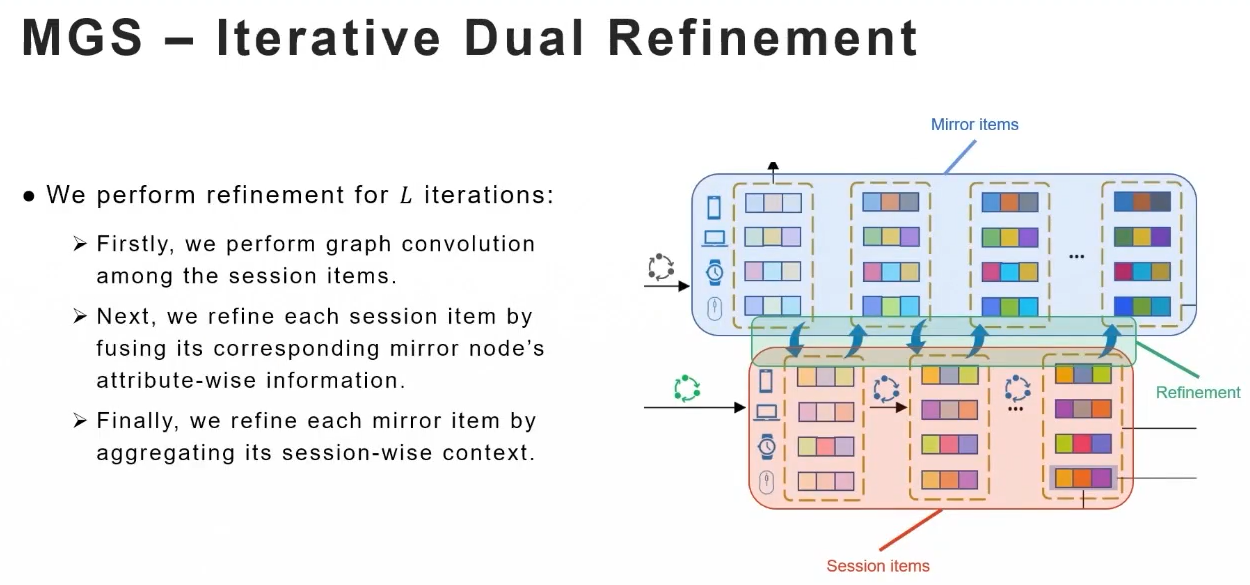 MGS – Iterative Dual Refinement

● We perform refinement for $L$ iterations:

➢ Firstly, we perform graph convolution among the session items.

➢ Next, we refine each session item by fusing its corresponding mirror node's attribute-wise information.

➢ Finally, we refine each mirror item by aggregating its session-wise context.

Mirror items

...

Refinement

...

Session items